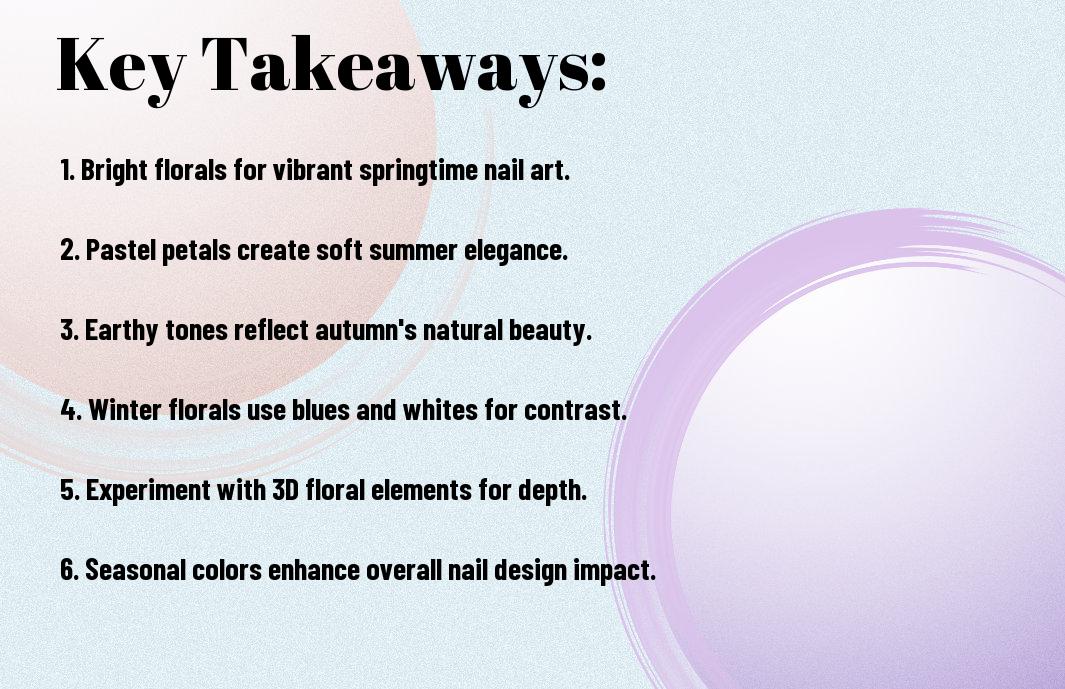 Key Takeaways:

1. Bright florals for vibrant springtime nail art.

2. Pastel petals create soft summer elegance.

3. Earthy tones reflect autumn's natural beauty.

4. Winter florals use blues and whites for contrast.

5. Experiment with 3D floral elements for depth.

6. Seasonal colors enhance overall nail design impact.